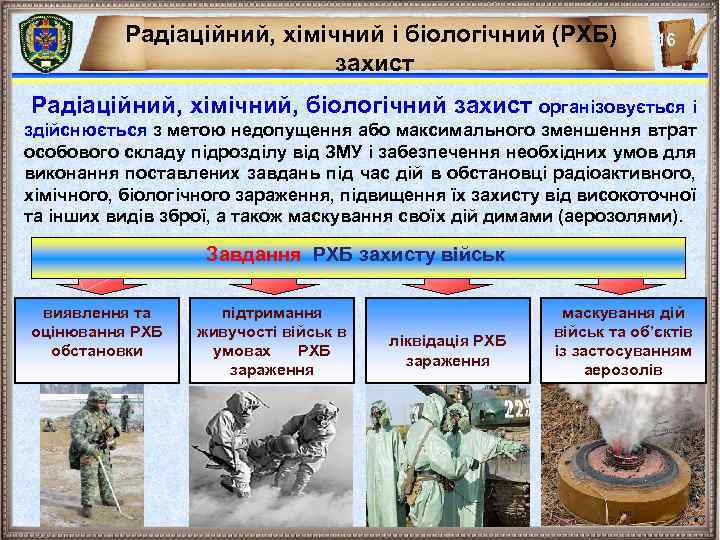 Радіаційний, хімічний і біологічний (РХБ) захист

16

Радіаційний, хімічний, біологічний захист організовується і здійснюється з метою недопущення або максимального зменшення втрат особового складу підрозділу від ЗМУ і забезпечення необхідних умов для виконання поставлених завдань під час дій в обстановці радіоактивного, хімічного, біологічного зараження, підвищення їх захисту від високоточної та інших видів зброї, а також маскування своїх дій димами (аерозолями).

Завдання РХБ захисту військ

виявлення та оцінювання РХБ обстановки

підтримання живучості військ в умовах РХБ зараження

ліквідація РХБ зараження

маскування дій військ та об'єктів із застосуванням аерозолів

22